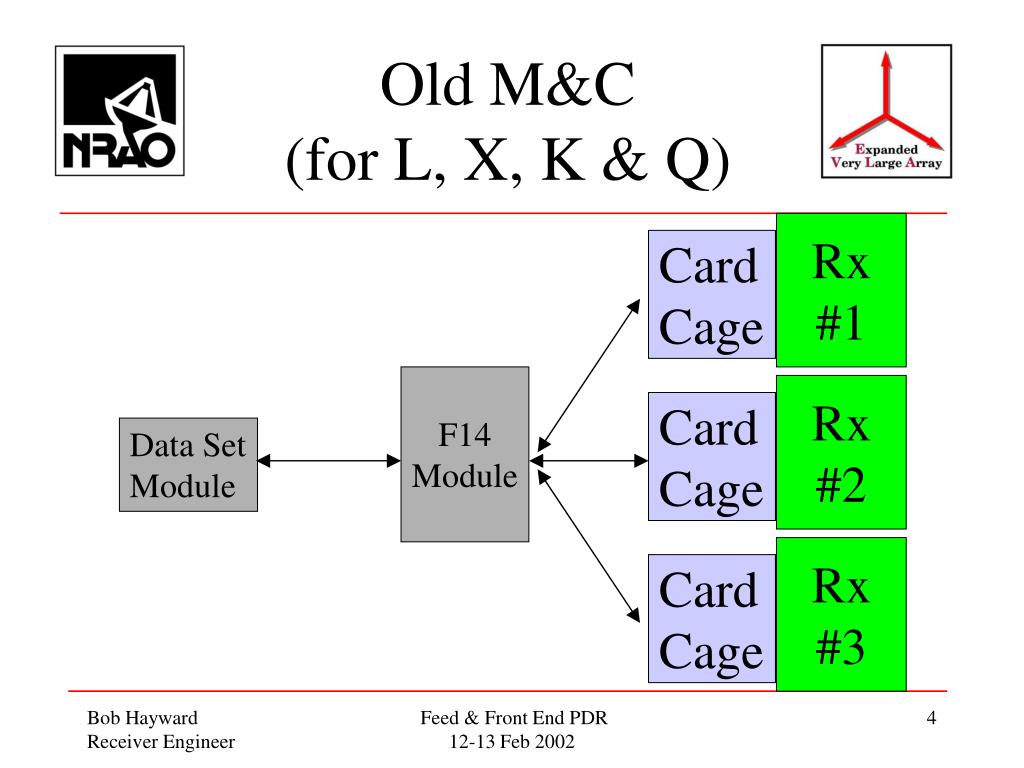 NRAO

Old M&C
(for L, X, K & Q)

Expanded
Very Large Array

Data Set Module

F14 Module

Card Cage

Rx #1

Card Cage

Rx #2

Card Cage

Rx #3

Bob Hayward
Receiver Engineer

Feed & Front End PDR
12-13 Feb 2002

4